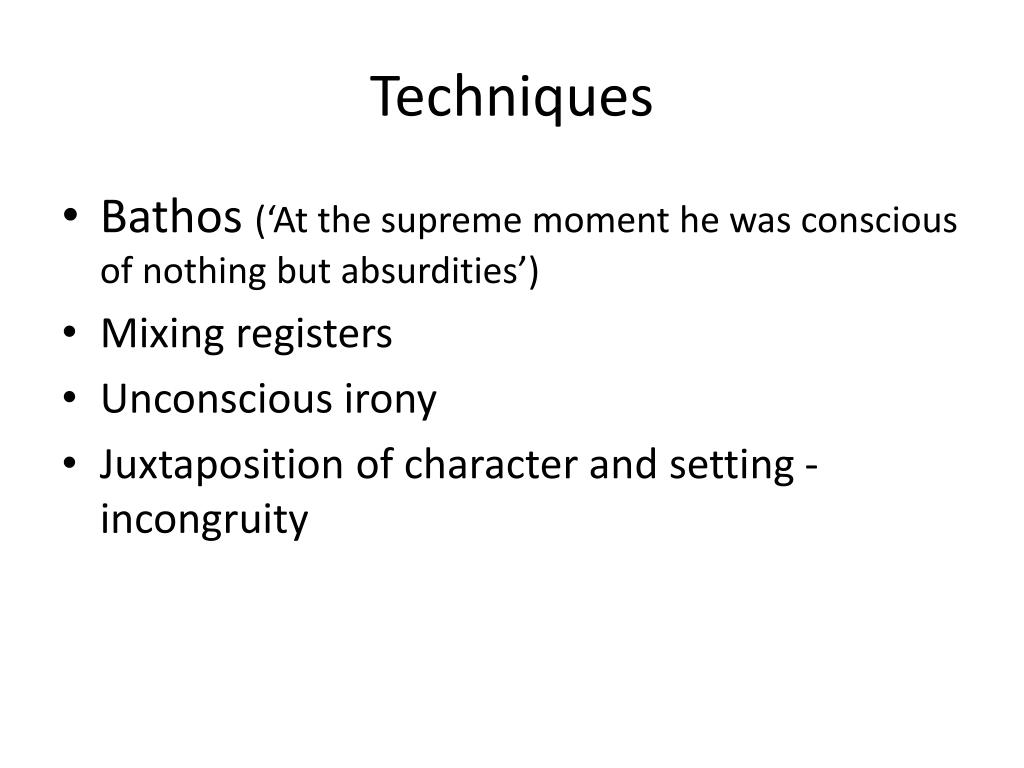 Techniques

• Bathos (‘At the supreme moment he was conscious of nothing but absurdities’)
• Mixing registers
• Unconscious irony
• Juxtaposition of character and setting - incongruity